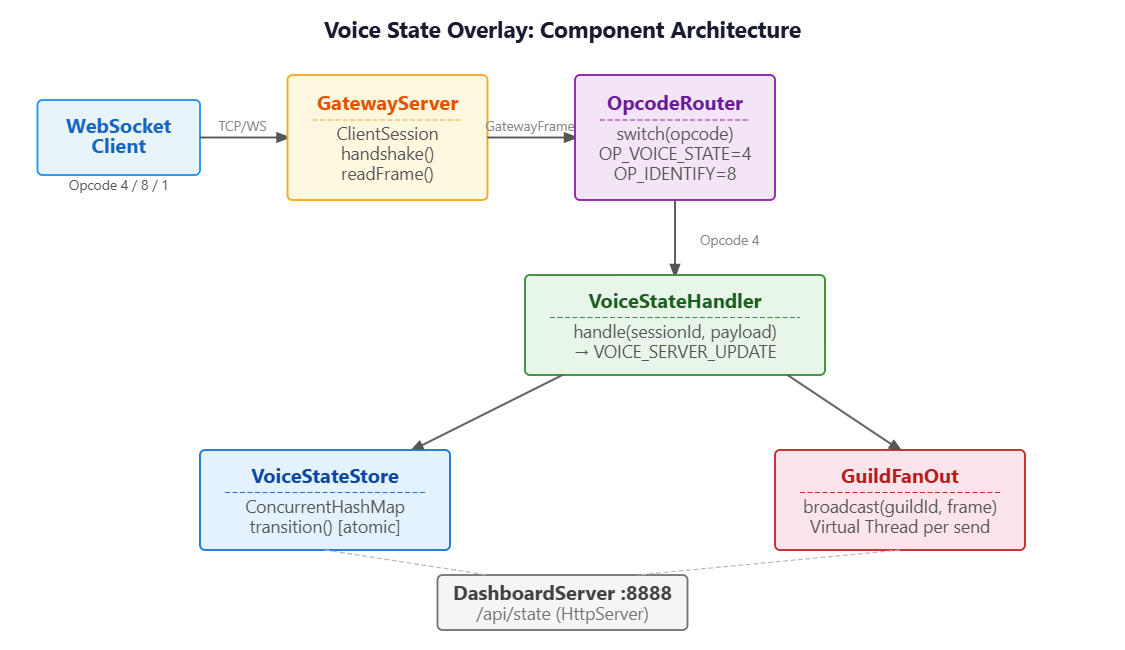 Voice State Overlay: Component Architecture

WebSocket Client

Opcode 4 / 8 / 1

TCP/WS

GatewayServer

ClientSession
handshake()
readFrame()

GatewayFrame

OpcodeRouter

switch(opcode)
OP_VOICE_STATE=4
OP_IDENTIFY=8

Opcode 4

VoiceStateHandler

handle(sessionId, payload)
→ VOICE_SERVER_UPDATE

VoiceStateStore

ConcurrentHashMap
transition() [atomic]

GuildFanOut

broadcast(guildId, frame)
Virtual Thread per send

DashboardServer :8888
/api/state (HttpServer)